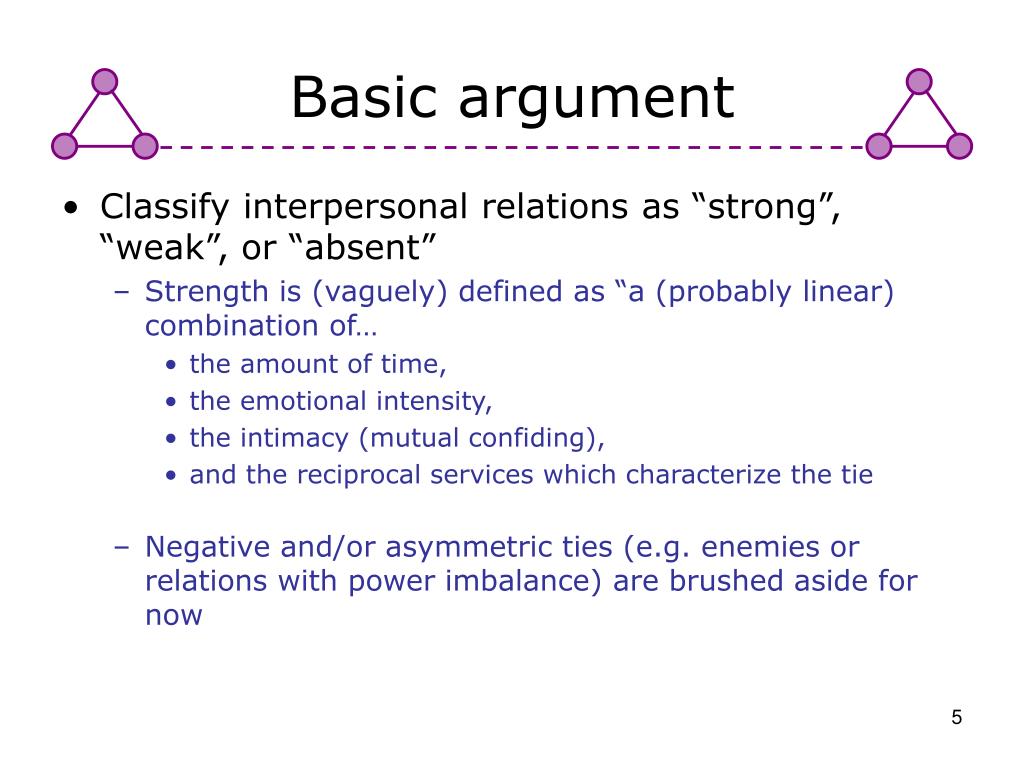 Basic argument

• Classify interpersonal relations as “strong”, “weak”, or “absent”
– Strength is (vaguely) defined as “a (probably linear) combination of…
• the amount of time,
• the emotional intensity,
• the intimacy (mutual confiding),
• and the reciprocal services which characterize the tie

– Negative and/or asymmetric ties (e.g. enemies or relations with power imbalance) are brushed aside for now

5